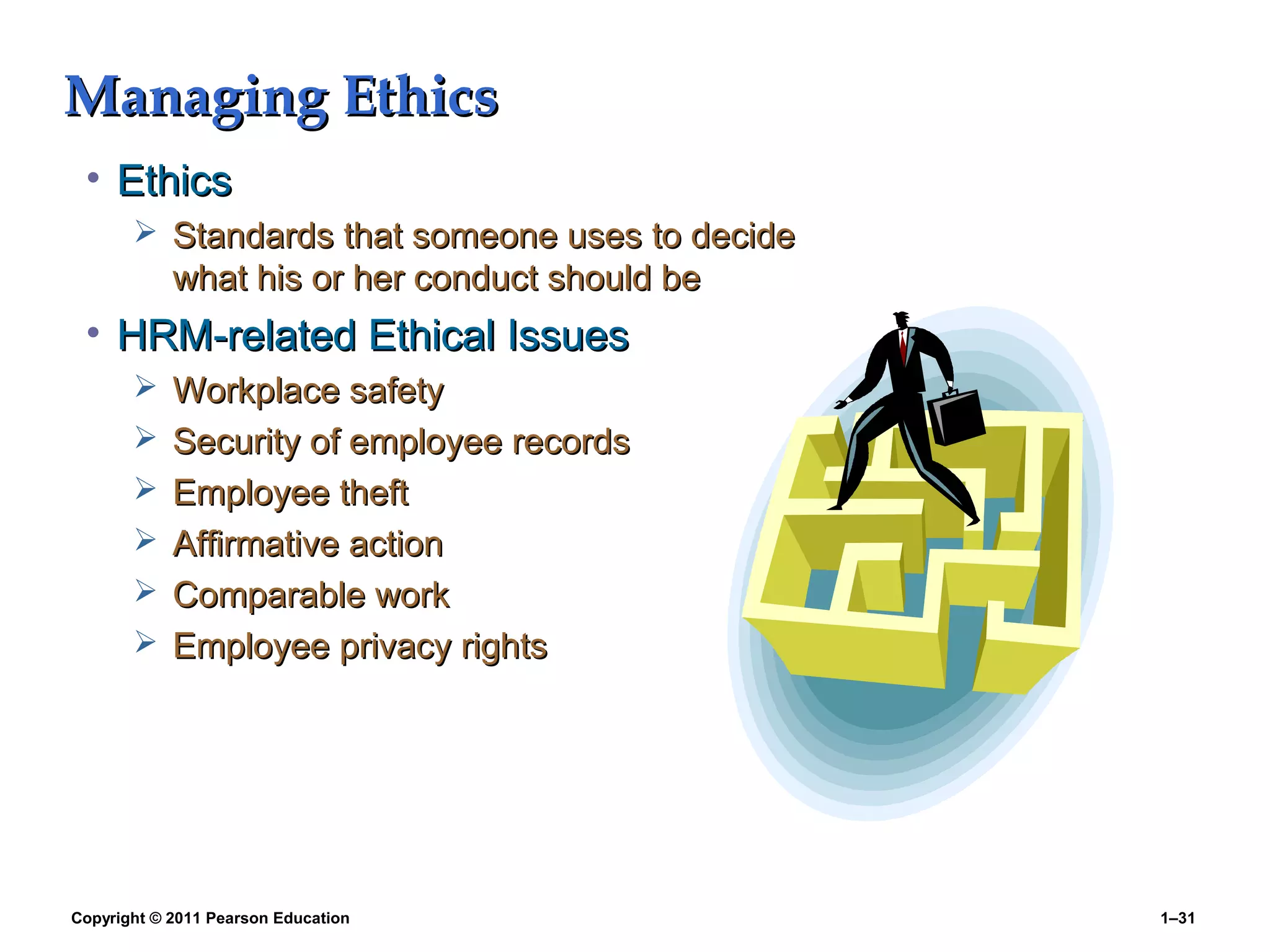 Managing Ethics

• Ethics
  ➢ Standards that someone uses to decide what his or her conduct should be
• HRM-related Ethical Issues
  ➢ Workplace safety
  ➢ Security of employee records
  ➢ Employee theft
  ➢ Affirmative action
  ➢ Comparable work
  ➢ Employee privacy rights

Copyright © 2011 Pearson Education

1–31